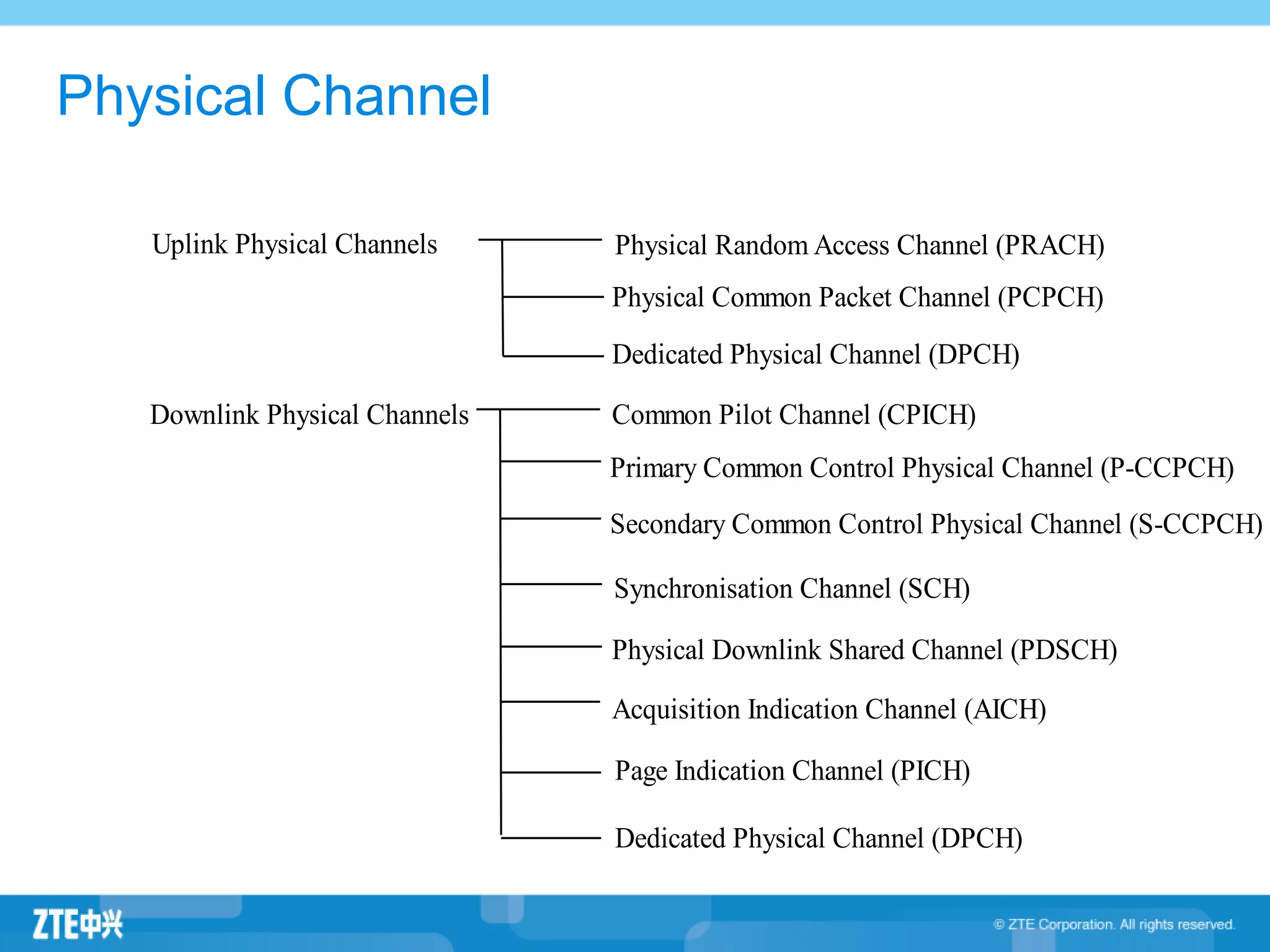 Physical Channel

Uplink Physical Channels

Physical Random Access Channel (PRACH)

Physical Common Packet Channel (PCPCH)

Dedicated Physical Channel (DPCH)

Downlink Physical Channels

Common Pilot Channel (CPICH)

Primary Common Control Physical Channel (P-CCPCH)

Secondary Common Control Physical Channel (S-CCPCH)

Synchronisation Channel (SCH)

Physical Downlink Shared Channel (PDSCH)

Acquisition Indication Channel (AICH)

Page Indication Channel (PICH)

Dedicated Physical Channel (DPCH)

ZTE中兴

© ZTE Corporation. All rights reserved.